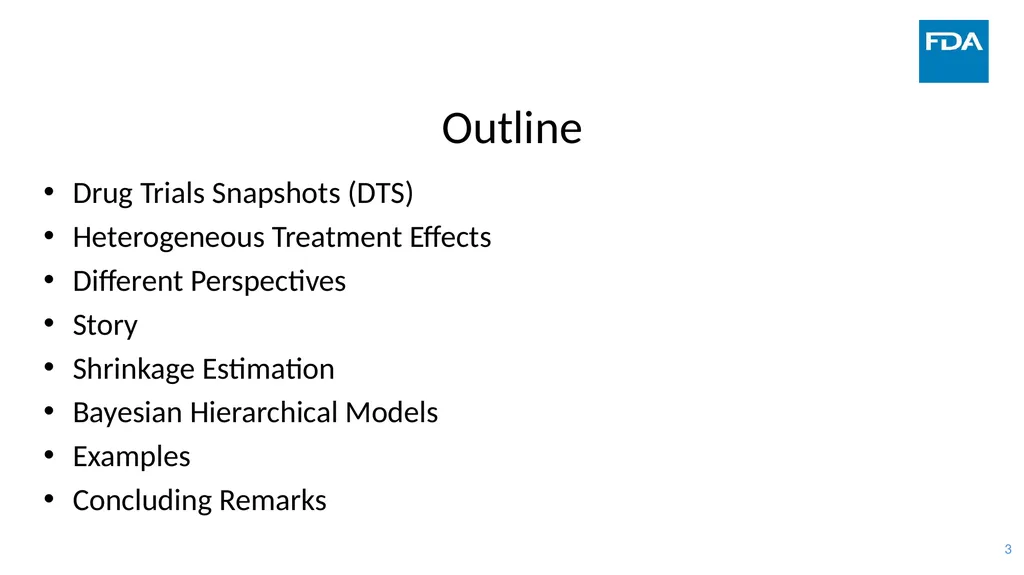 FDA

Outline

• Drug Trials Snapshots (DTS)
• Heterogeneous Treatment Effects
• Different Perspectives
• Story
• Shrinkage Estimation
• Bayesian Hierarchical Models
• Examples
• Concluding Remarks

3